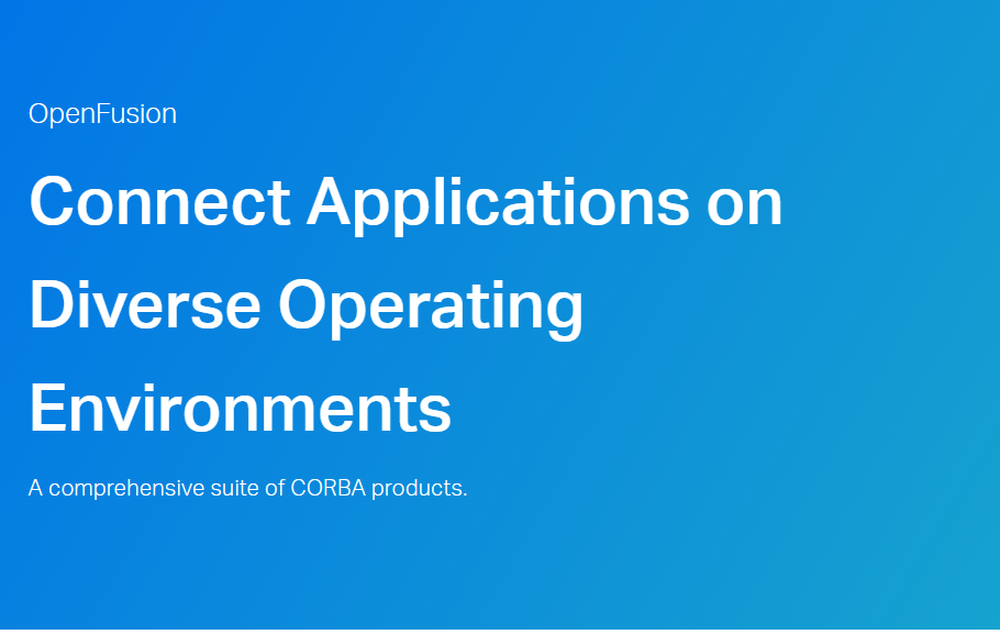 OpenFusion

Connect Applications on Diverse Operating Environments

A comprehensive suite of CORBA products.